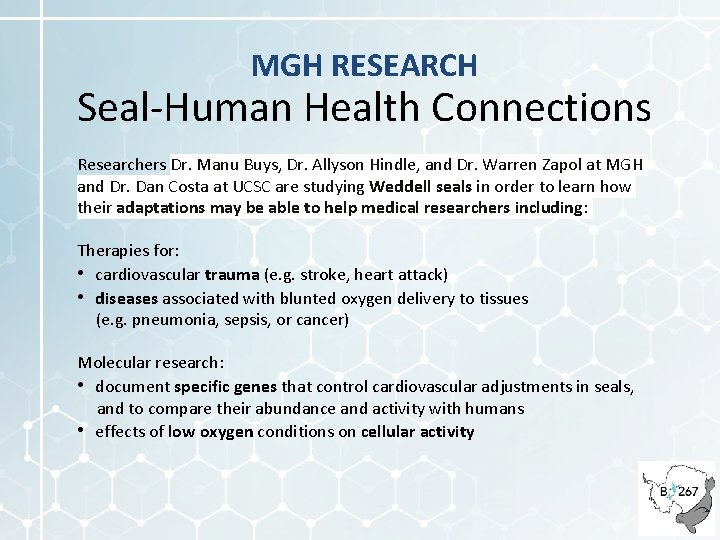 MGH RESEARCH
Seal-Human Health Connections

Researchers Dr. Manu Buys, Dr. Allyson Hindle, and Dr. Warren Zapol at MGH and Dr. Dan Costa at UCSC are studying Weddell seals in order to learn how their adaptations may be able to help medical researchers including:

Therapies for:
• cardiovascular trauma (e.g. stroke, heart attack)
• diseases associated with blunted oxygen delivery to tissues (e.g. pneumonia, sepsis, or cancer)

Molecular research:
• document specific genes that control cardiovascular adjustments in seals, and to compare their abundance and activity with humans
• effects of low oxygen conditions on cellular activity

B 267